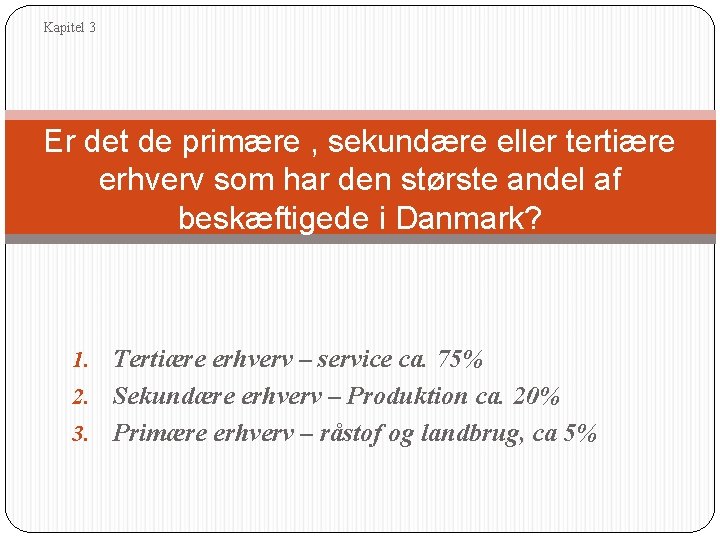 Kapitel 3

Er det de primære , sekundære eller tertiære erhverv som har den største andel af beskæftigede i Danmark?

1. Tertiære erhverv – service ca. 75%
2. Sekundære erhverv – Produktion ca. 20%
3. Primære erhverv – råstof og landbrug, ca 5%